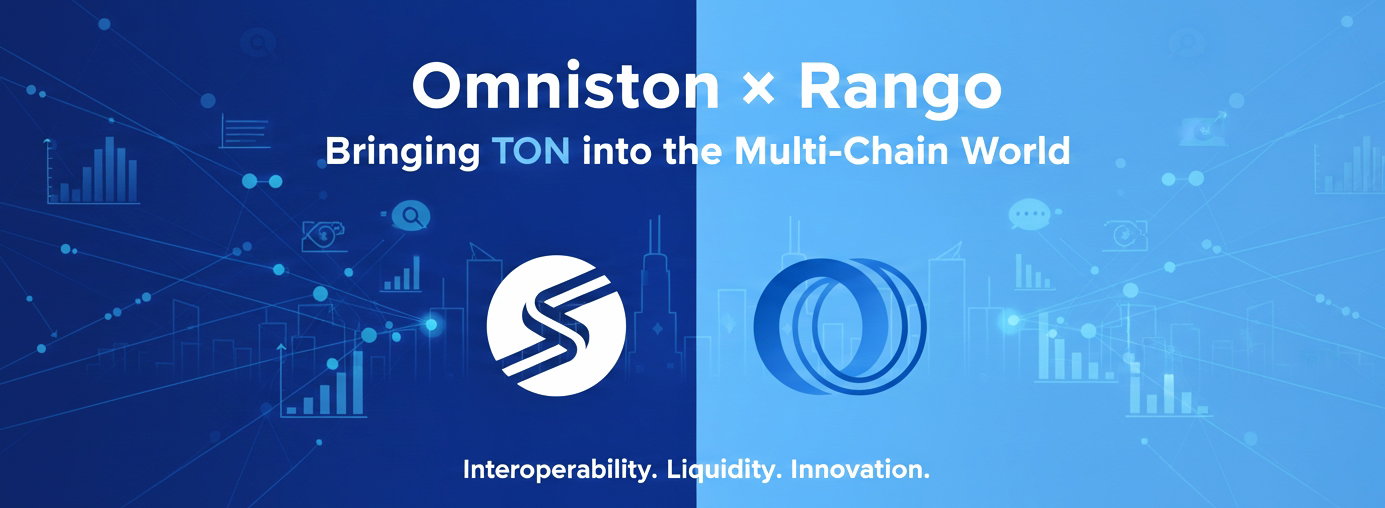 Omniston × Rango

Bringing TON into the Multi-Chain World

Interoperability. Liquidity. Innovation.